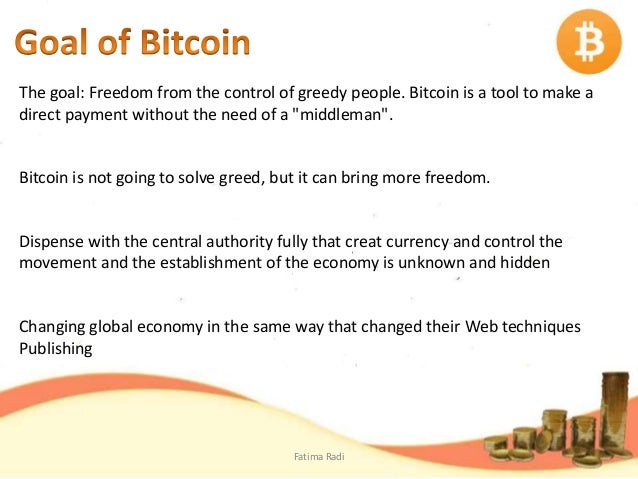 Goal of Bitcoin

The goal: Freedom from the control of greedy people. Bitcoin is a tool to make a direct payment without the need of a "middleman".

Bitcoin is not going to solve greed, but it can bring more freedom.

Dispense with the central authority fully that creat currency and control the movement and the establishment of the economy is unknown and hidden

Changing global economy in the same way that changed their Web techniques Publishing

Fatima Radi